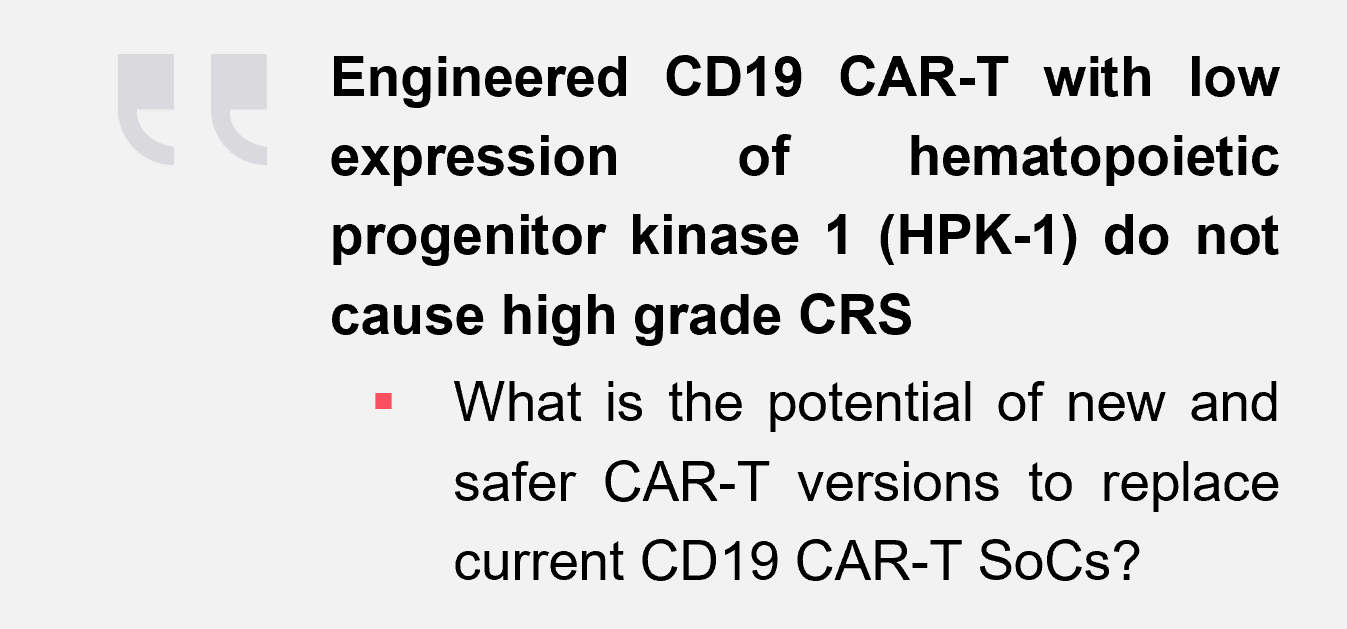 Engineered CD19 CAR-T with low expression of hematopoietic progenitor kinase 1 (HPK-1) do not cause high grade CRS

▪ What is the potential of new and safer CAR-T versions to replace current CD19 CAR-T SoCs?